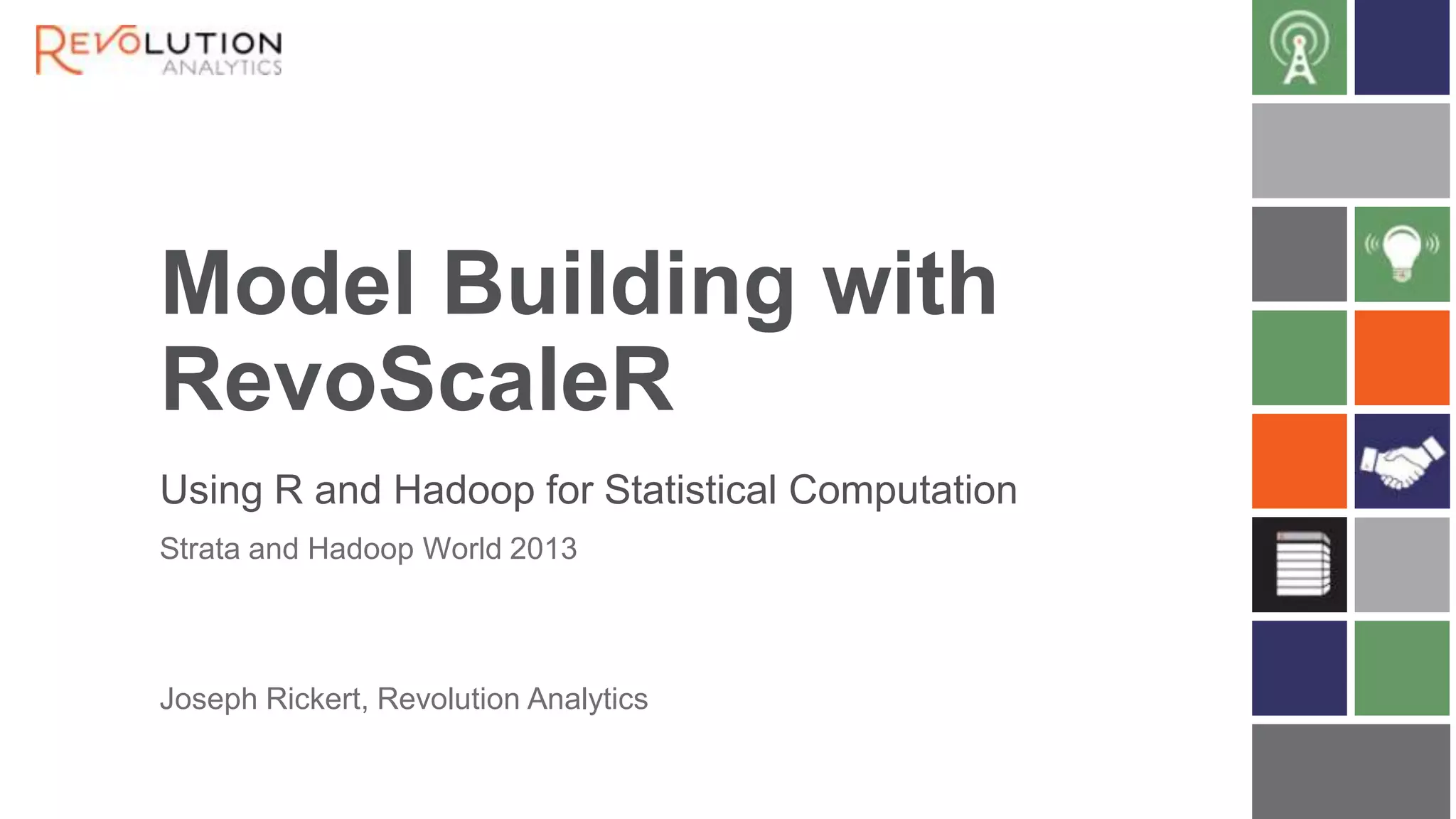 REVOLUTION ANALYTICS

Model Building with RevoScaleR

Using R and Hadoop for Statistical Computation

Strata and Hadoop World 2013

Joseph Rickert, Revolution Analytics